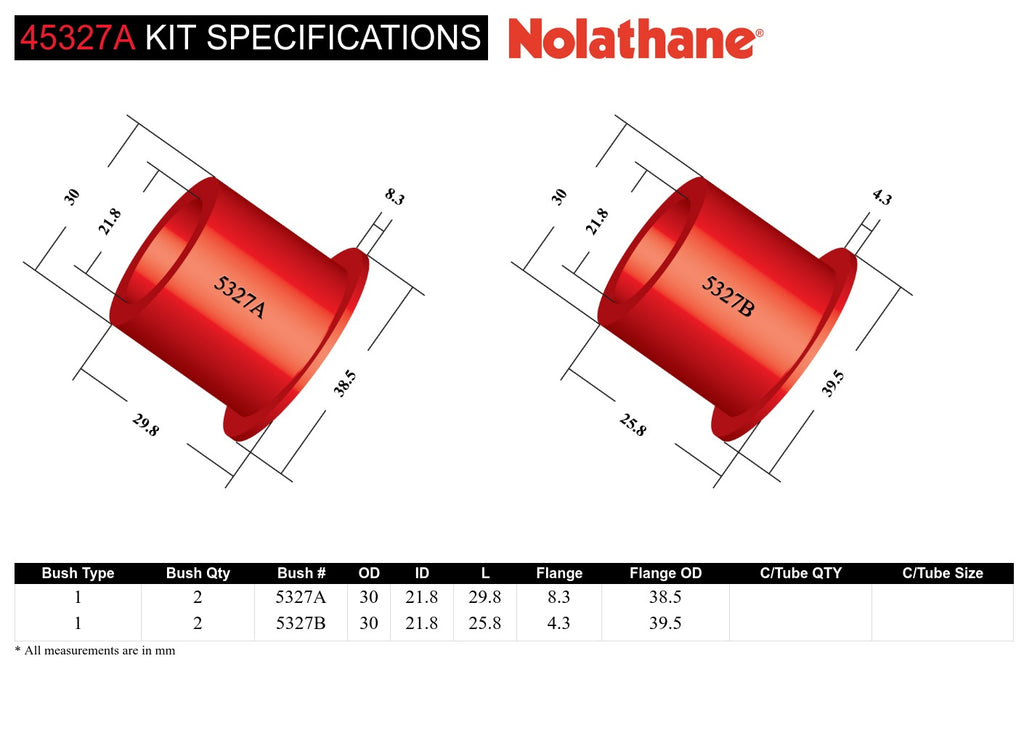 45327A KIT SPECIFICATIONS Nolathane®

30
21.8
8.3
5327A
38.5
29.8

30
21.8
4.3
5327B
39.5
25.8

| Bush Type | Bush Qty | Bush # | OD | ID | L | Flange | Flange OD | C/Tube QTY | C/Tube Size |
|---|---|---|---|---|---|---|---|---|---|
| 1 | 2 | 5327A | 30 | 21.8 | 29.8 | 8.3 | 38.5 | | |
| 1 | 2 | 5327B | 30 | 21.8 | 25.8 | 4.3 | 39.5 | | |

* All measurements are in mm